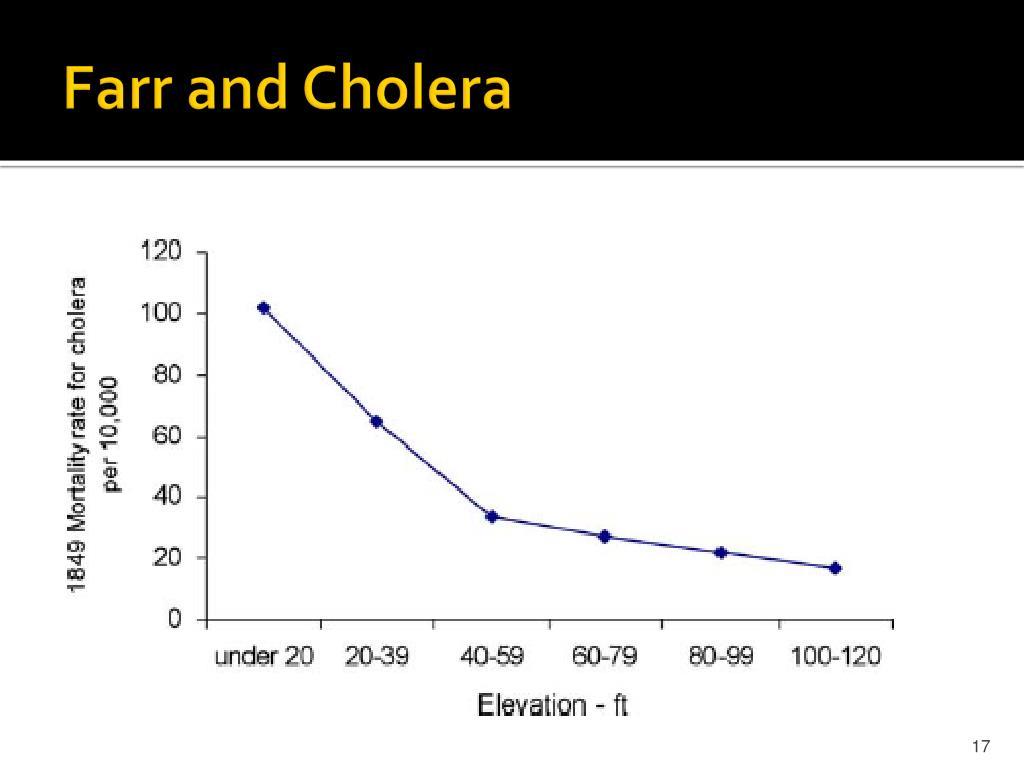 Farr and Cholera

1849 Mortality rate for cholera per 10,000

120
100
80
60
40
20
0

under 20
20-39
40-59
60-79
80-99
100-120

Elevation - ft

17